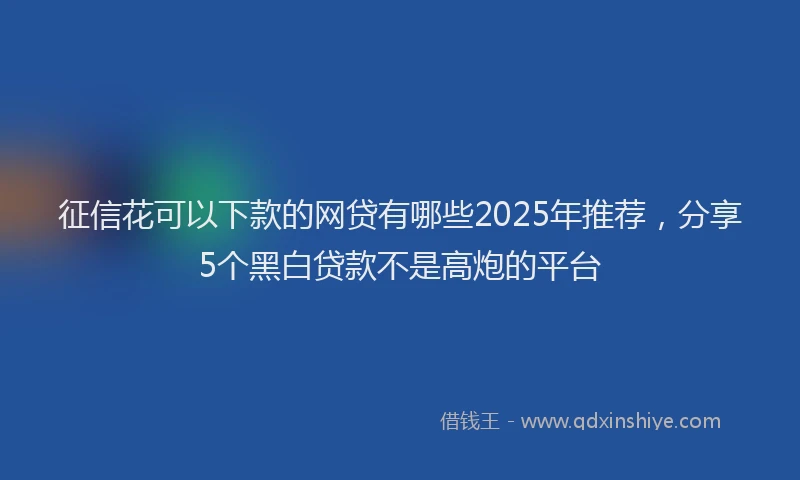 征信花可以下款的网贷有哪些2025年推荐，分享5个黑白贷款不是高炮的平台

借钱王 - www.qdxinshiye.com